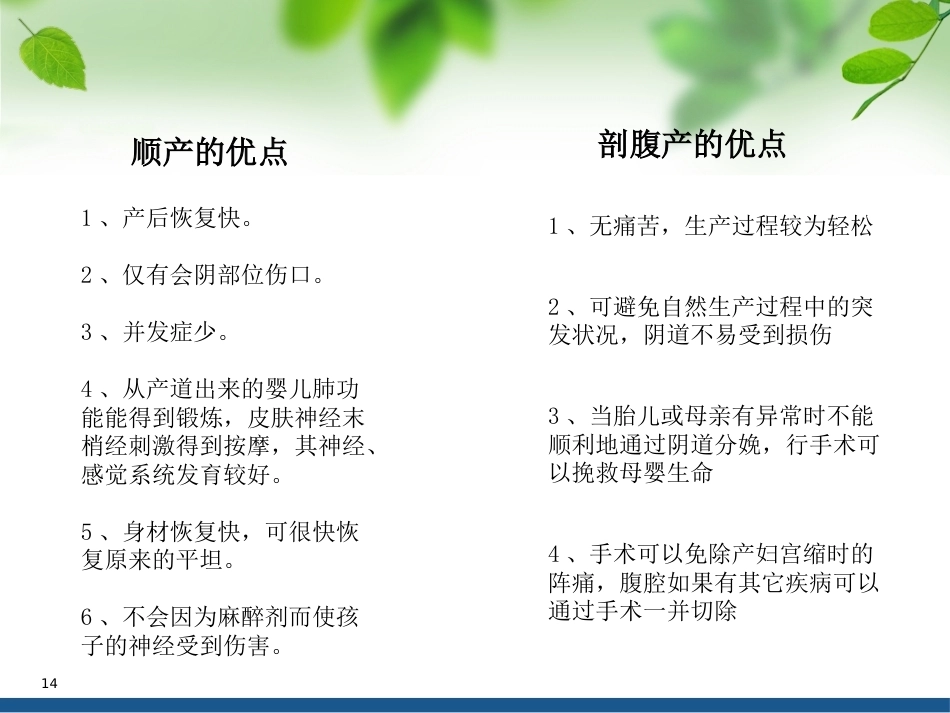 顺产的优点

1、产后恢复快。

2、仅有会阴部位伤口。

3、并发症少。

4、从产道出来的婴儿肺功能能得到锻炼，皮肤神经末梢经刺激得到按摩，其神经、感觉系统发育较好。

5、身材恢复快，可很快恢复原来的平坦。

6、不会因为麻醉剂而使孩子的神经受到伤害。

剖腹产的优点

1、无痛苦，生产过程较为轻松

2、可避免自然生产过程中的突发状况，阴道不易受到损伤

3、当胎儿或母亲有异常时不能顺利地通过阴道分娩，行手术可以挽救母婴生命

4、手术可以免除产妇宫缩时的阵痛，腹腔如果有其它疾病可以通过手术一并切除

14